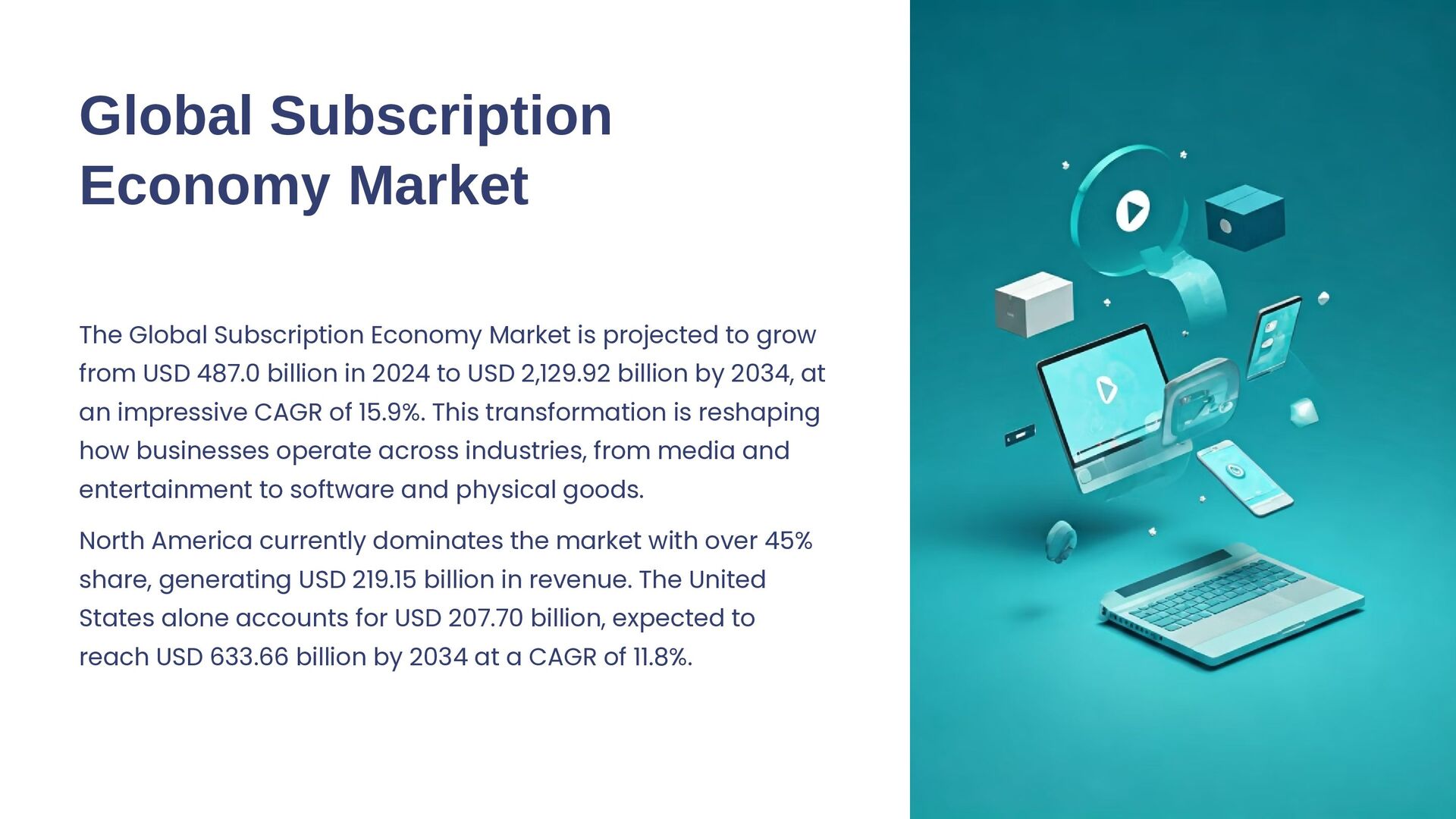 Global Subscription Economy Market

The Global Subscription Economy Market is projected to grow from USD 487.0 billion in 2024 to USD 2,129.92 billion by 2034, at an impressive CAGR of 15.9%. This transformation is reshaping how businesses operate across industries, from media and entertainment to software and physical goods.

North America currently dominates the market with over 45% share, generating USD 219.15 billion in revenue. The United States alone accounts for USD 207.70 billion, expected to reach USD 633.66 billion by 2034 at a CAGR of 11.8%.